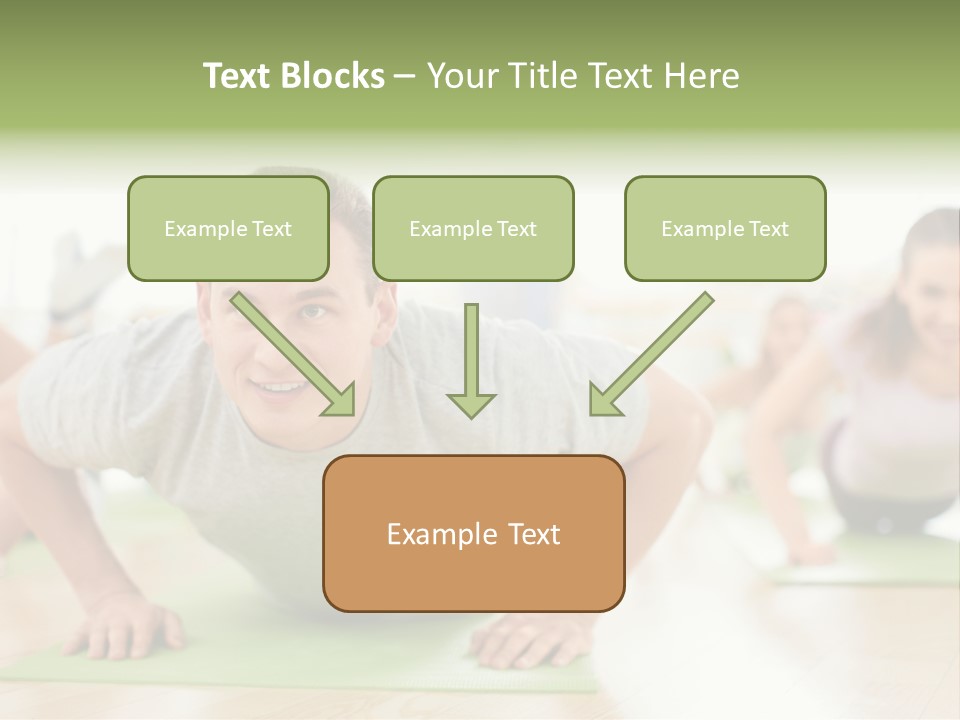 Text Blocks – Your Title Text Here

Example Text

Example Text

Example Text

Example Text